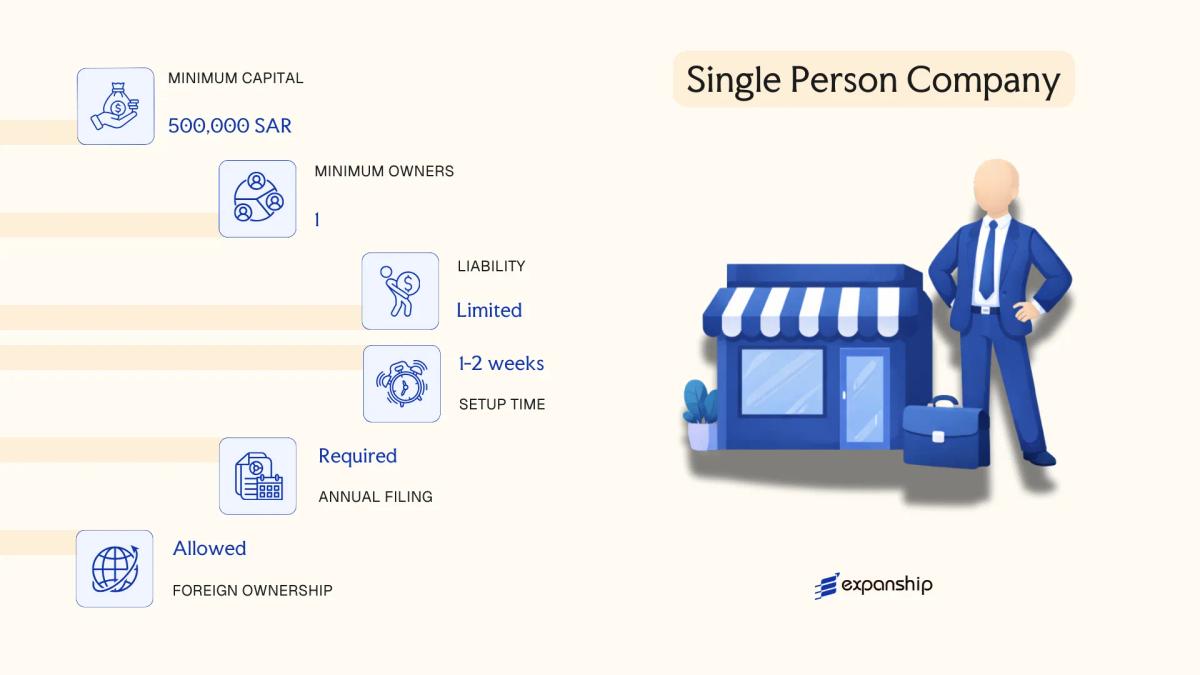 MINIMUM CAPITAL

500,000 SAR

MINIMUM OWNERS

1

LIABILITY

Limited

1-2 weeks

SETUP TIME

Required

ANNUAL FILING

Allowed

FOREIGN OWNERSHIP

Single Person Company

expanship